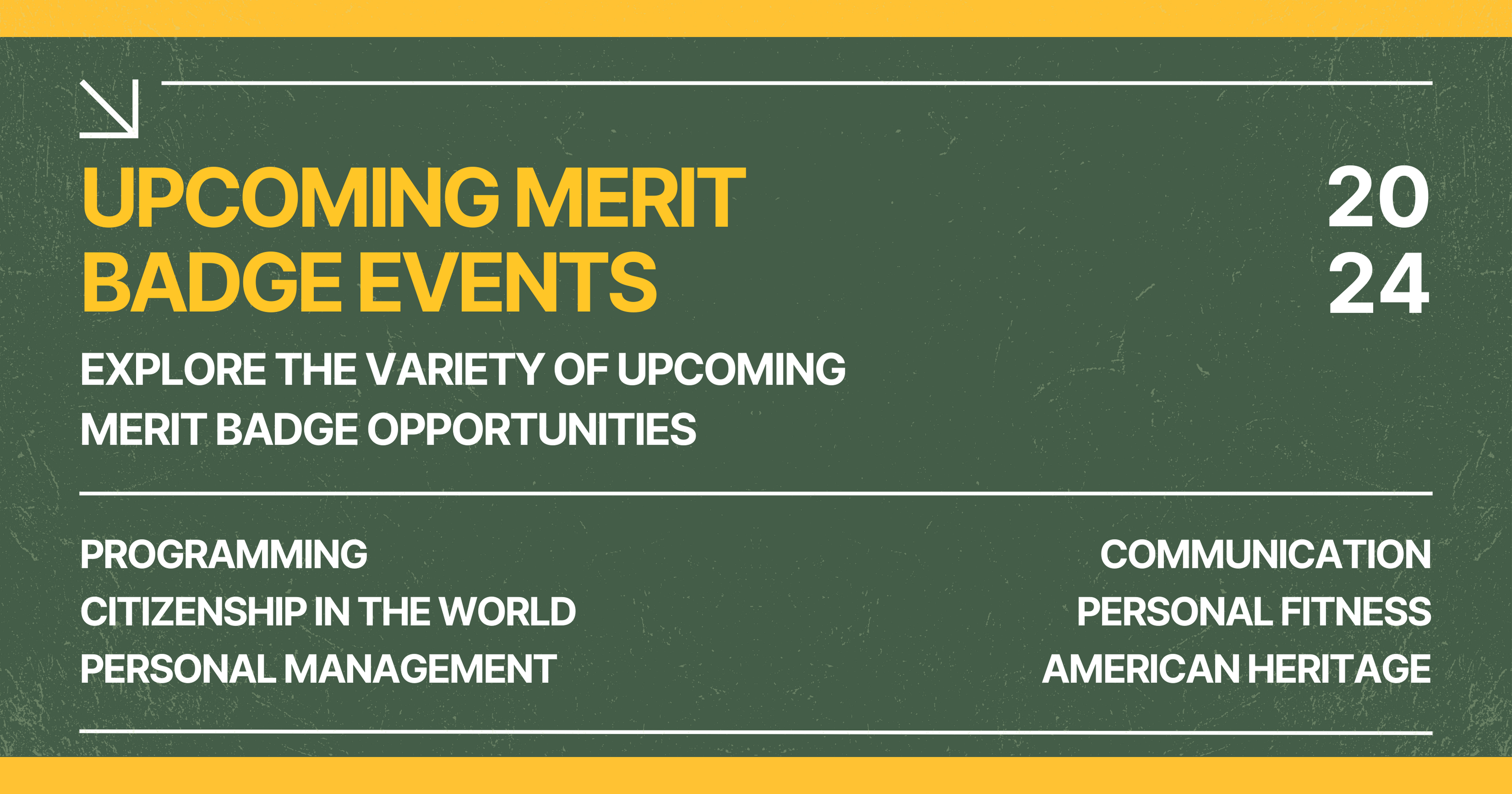 UPCOMING MERIT BADGE EVENTS

20
24

EXPLORE THE VARIETY OF UPCOMING MERIT BADGE OPPORTUNITIES

PROGRAMMING
CITIZENSHIP IN THE WORLD
PERSONAL MANAGEMENT

COMMUNICATION
PERSONAL FITNESS
AMERICAN HERITAGE